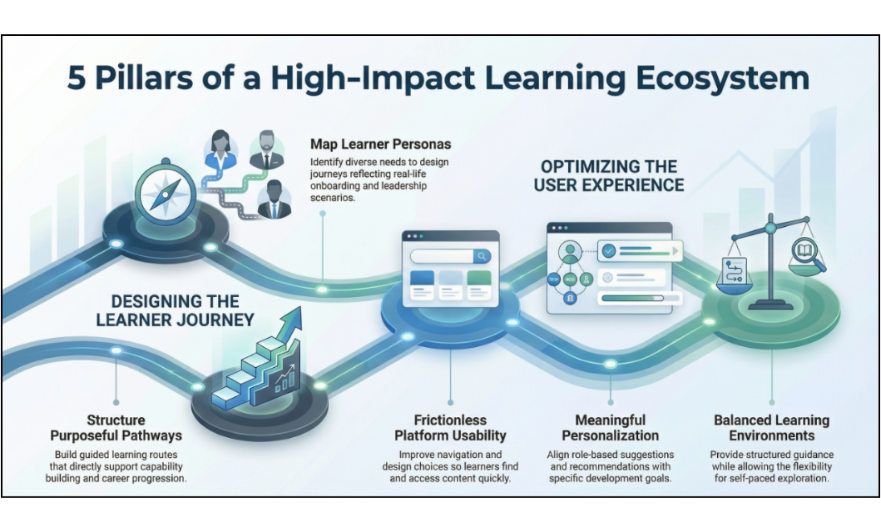 5 Pillars of a High-Impact Learning Ecosystem

Map Learner Personas
Identify diverse needs to design journeys reflecting real-life onboarding and leadership scenarios.

OPTIMIZING THE USER EXPERIENCE

DESIGNING THE LEARNER JOURNEY

Structure Purposeful Pathways
Build guided learning routes that directly support capability building and career progression.

Frictionless Platform Usability
Improve navigation and design choices so learners find and access content quickly.

Meaningful Personalization
Align role-based suggestions and recommendations with specific development goals.

Balanced Learning Environments
Provide structured guidance while allowing the flexibility for self-paced exploration.